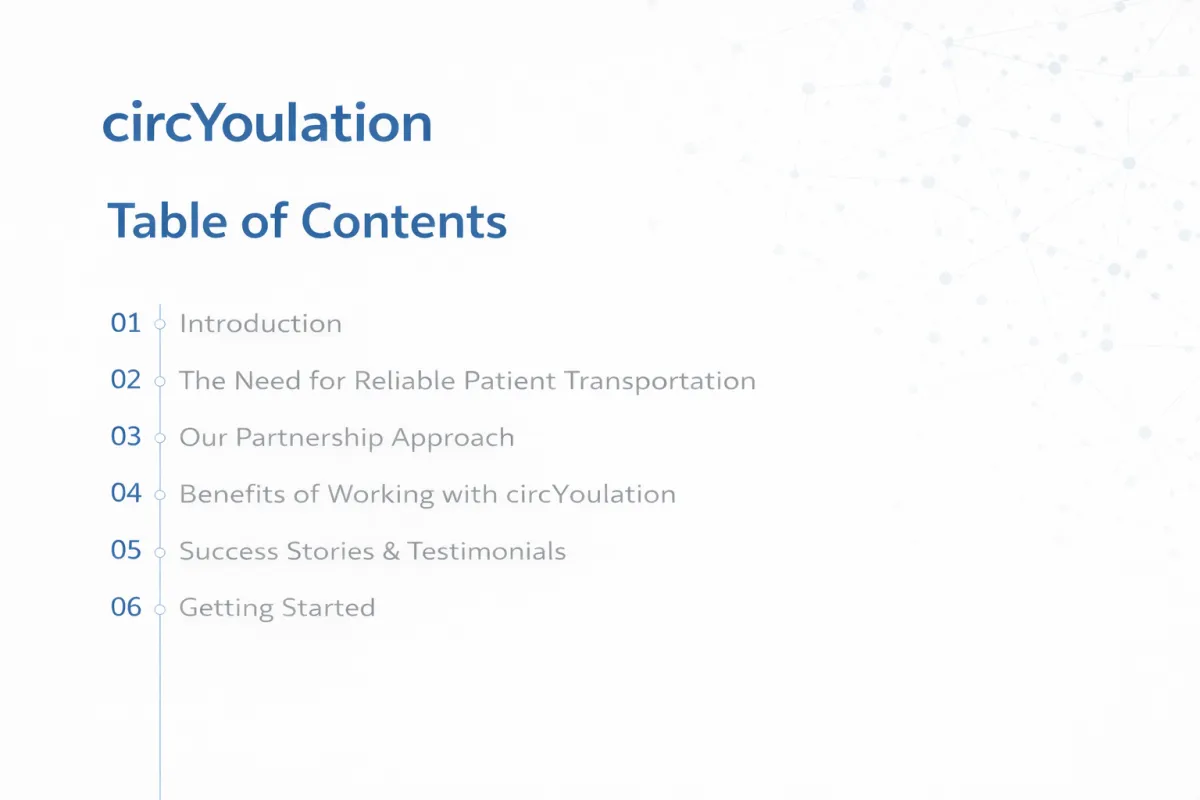 circYoulation

Table of Contents

01 Introduction
02 The Need for Reliable Patient Transportation
03 Our Partnership Approach
04 Benefits of Working with circYoulation
05 Success Stories & Testimonials
06 Getting Started